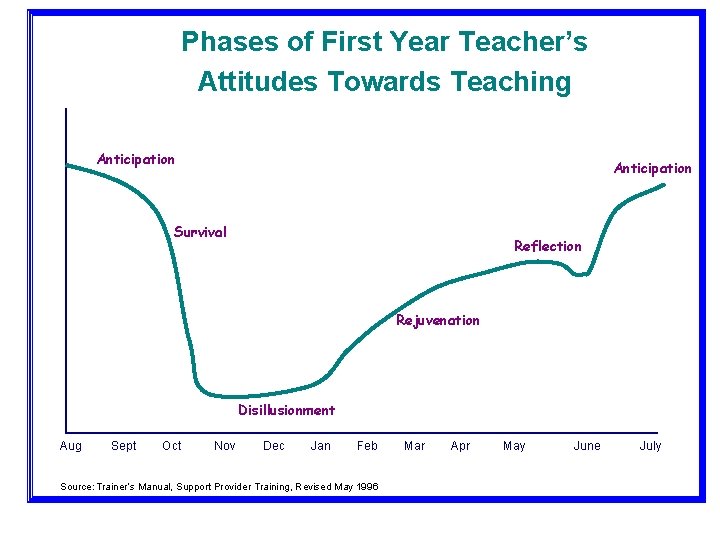 Phases of First Year Teacher's Attitudes Towards Teaching

Anticipation

Survival

Disillusionment

Rejuvenation

Reflection

Anticipation

Aug Sept Oct Nov Dec Jan Feb Mar Apr May June July

Source: Trainer's Manual, Support Provider Training, Revised May 1996